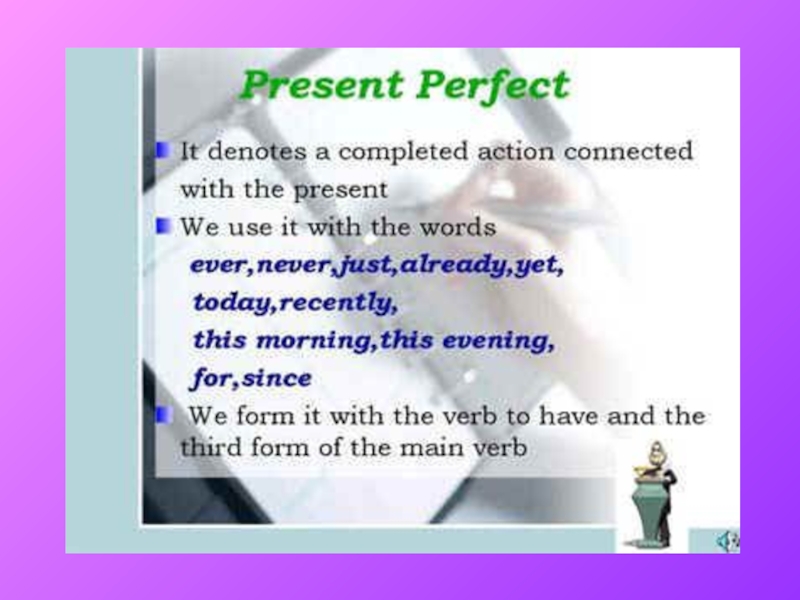 Present Perfect

It denotes a completed action connected with the present

We use it with the words
ever,never,just,already,yet,
today,recently,
this morning,this evening,
for,since

We form it with the verb to have and the third form of the main verb